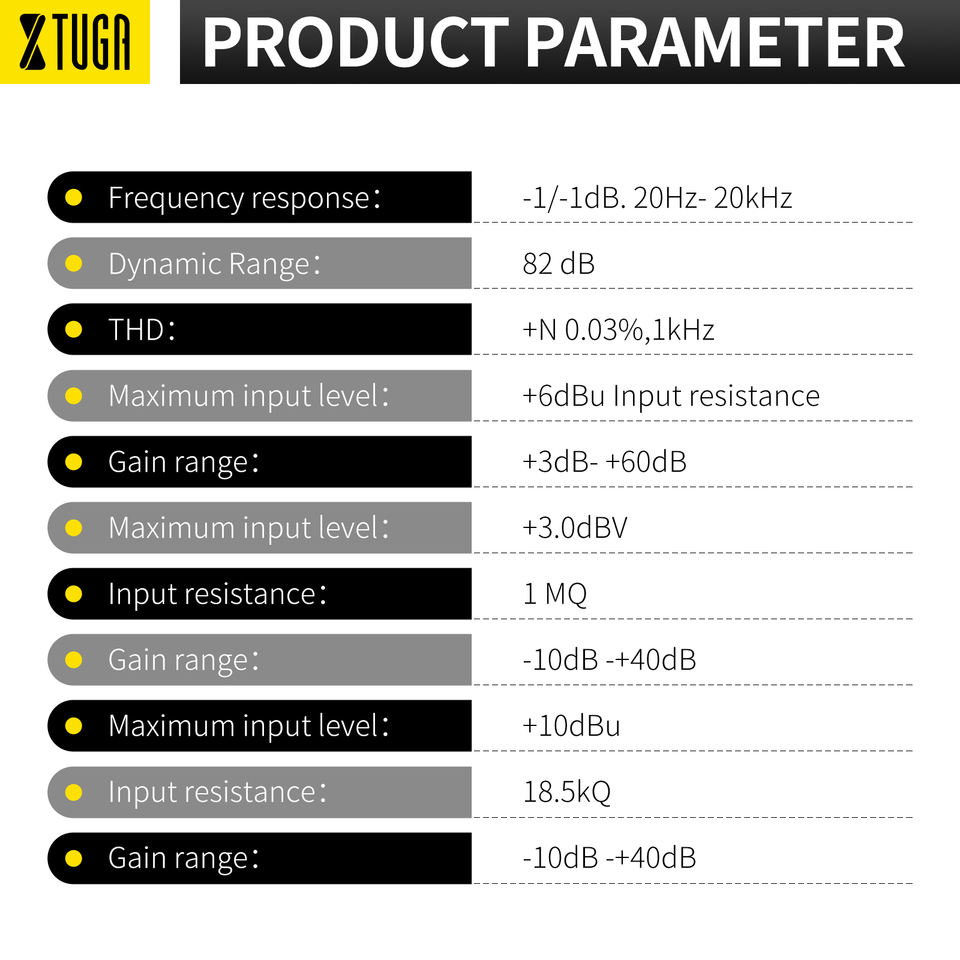 XTUGA

PRODUCT PARAMETER

| | |
|---|---|
| Frequency response: | -1/-1dB. 20Hz- 20kHz |
| Dynamic Range: | 82 dB |
| THD: | +N 0.03%,1kHz |
| Maximum input level: | +6dBu Input resistance |
| Gain range: | +3dB- +60dB |
| Maximum input level: | +3.0dBV |
| Input resistance: | 1 MQ |
| Gain range: | -10dB -+40dB |
| Maximum input level: | +10dBu |
| Input resistance: | 18.5kQ |
| Gain range: | -10dB -+40dB |